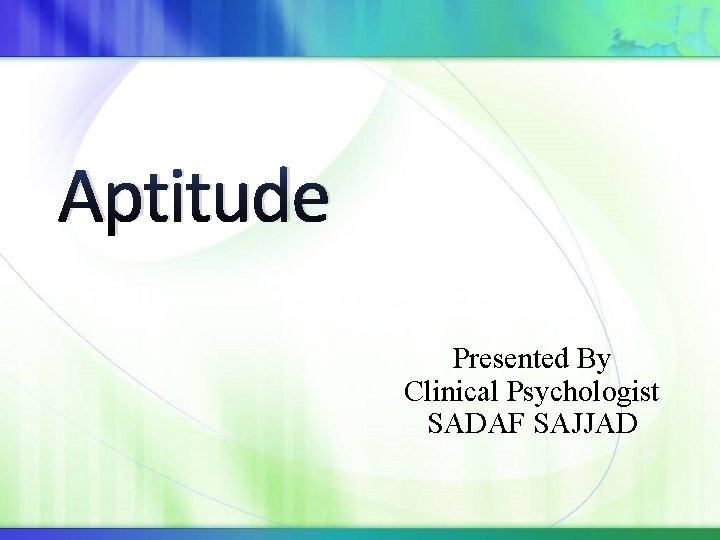 Aptitude

Presented By
Clinical Psychologist
SADAF SAJJAD